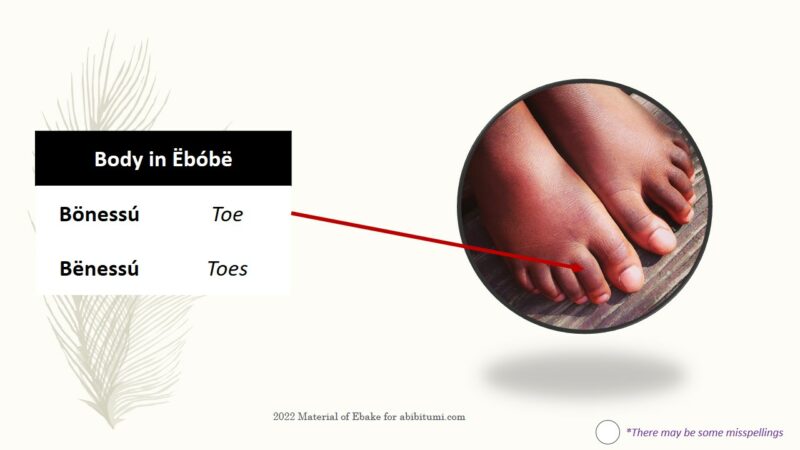 | Body in Ëbóbë | |
|---|---|
| Bönessú | Toe |
| Bënessú | Toes |

2022 Material of Ebake for abibitumi.com

*There may be some misspellings